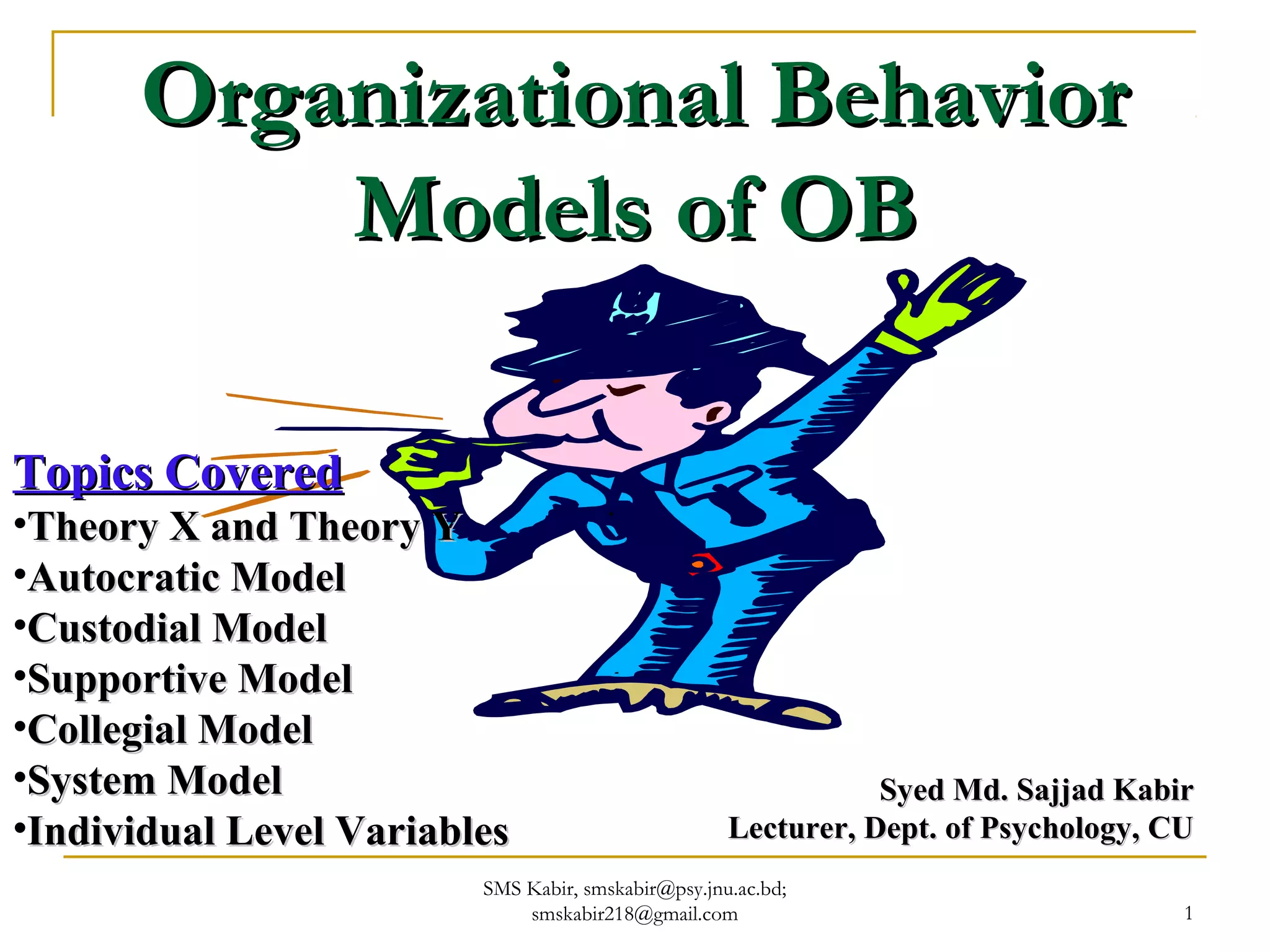 Organizational Behavior
Models of OB

Topics Covered
•Theory X and Theory Y
•Autocratic Model
•Custodial Model
•Supportive Model
•Collegial Model
•System Model
•Individual Level Variables

Syed Md. Sajjad Kabir
Lecturer, Dept. of Psychology, CU

SMS Kabir, smskabir@psy.jnu.ac.bd; smskabir218@gmail.com

1